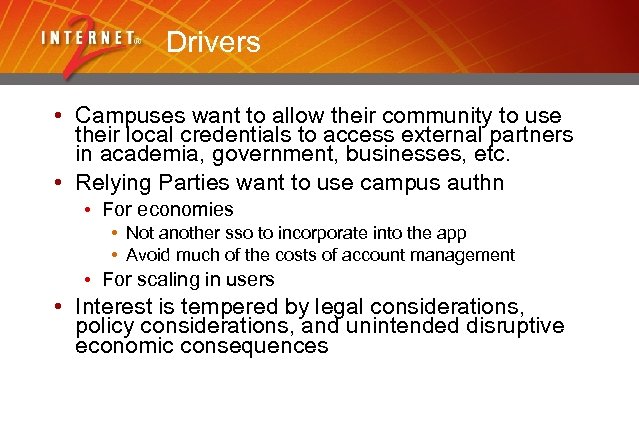 INTERNET® 2 Drivers

• Campuses want to allow their community to use their local credentials to access external partners in academia, government, businesses, etc.
• Relying Parties want to use campus authn
  • For economies
    • Not another sso to incorporate into the app
    • Avoid much of the costs of account management
  • For scaling in users
• Interest is tempered by legal considerations, policy considerations, and unintended disruptive economic consequences